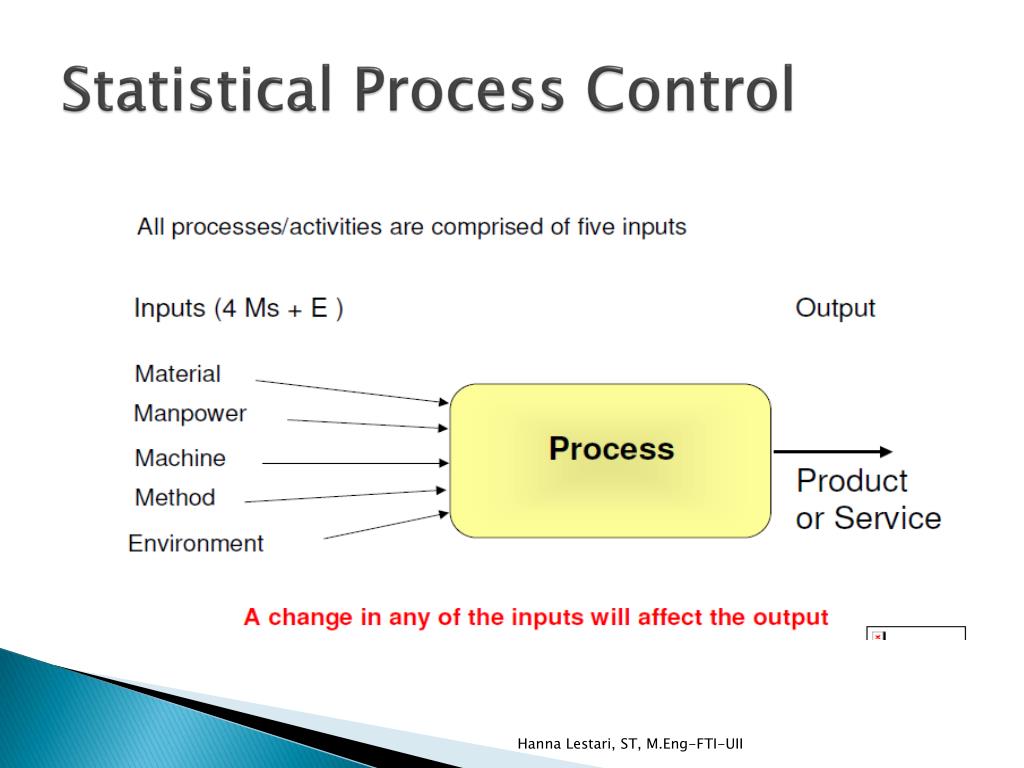 Statistical Process Control

All processes/activities are comprised of five inputs

Inputs (4 Ms + E )

Output

Material

Manpower

Machine

Method

Environment

Process

Product or Service

A change in any of the inputs will affect the output

Hanna Lestari, ST, M.Eng-FTI-UII